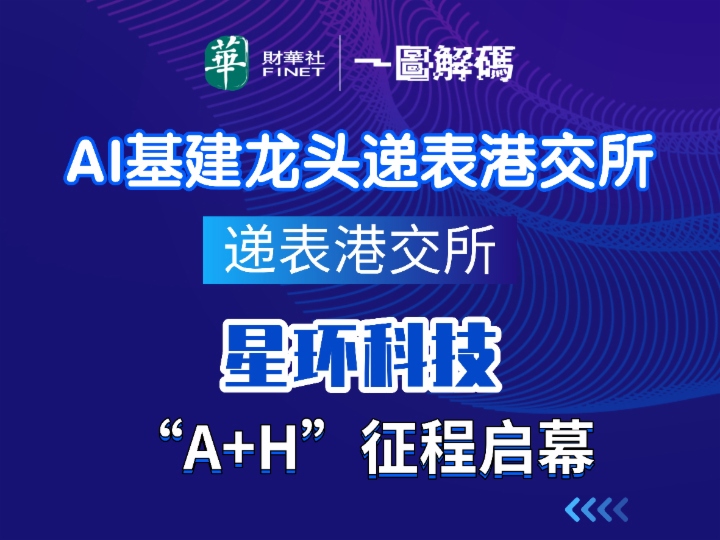 華 財華社 FINET 一圖解碼

AI基建龙头递表港交所

递表港交所

星环科技

“A+H” 征程启幕